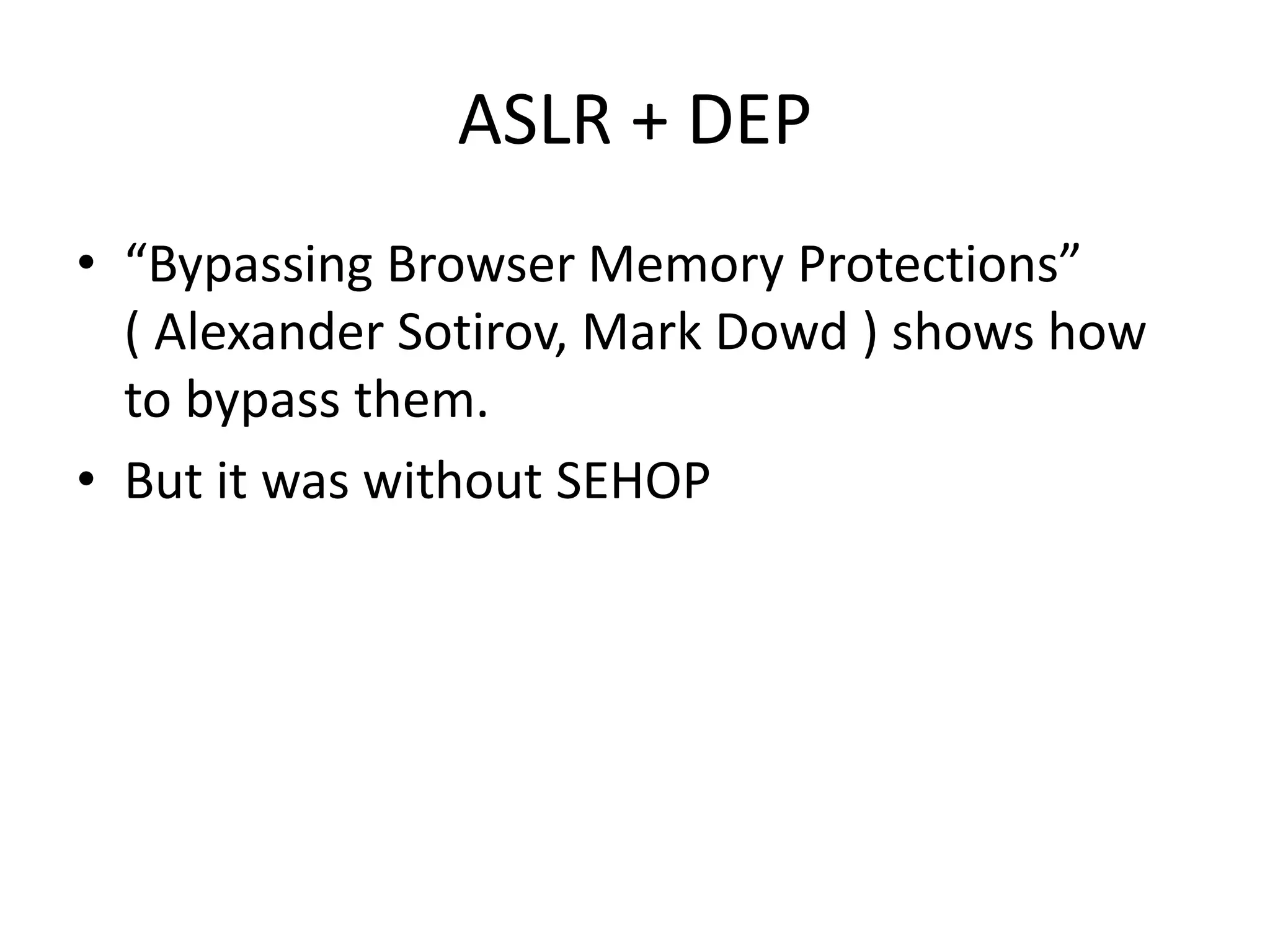 ASLR + DEP

• “Bypassing Browser Memory Protections” ( Alexander Sotirov, Mark Dowd ) shows how to bypass them.
• But it was without SEHOP